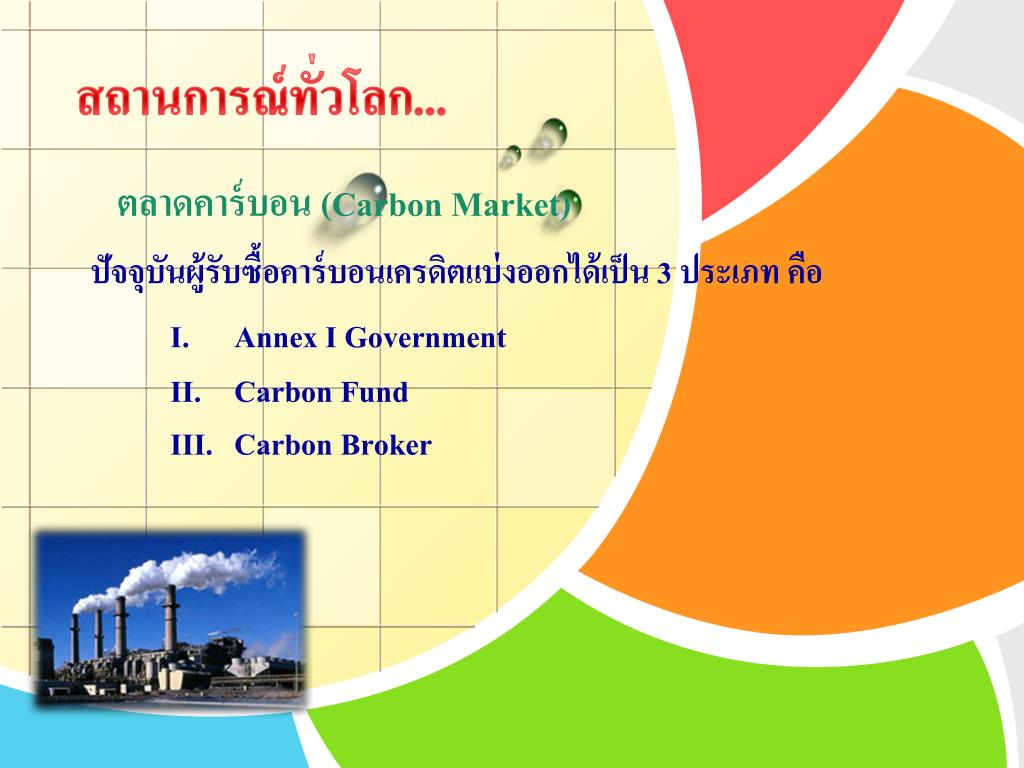 สถานการณ์ทั่วโลก...

ตลาดคาร์บอน (Carbon Market)

ปัจจุบันผู้รับซื้อคาร์บอนเครดิตแบ่งออกได้เป็น 3 ประเภท คือ

I. Annex I Government

II. Carbon Fund

III. Carbon Broker